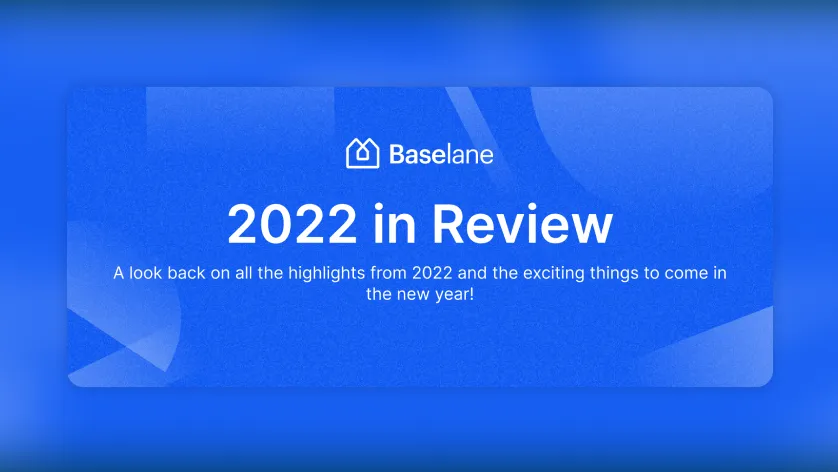 Baselane

2022 in Review

A look back on all the highlights from 2022 and the exciting things to come in the new year!